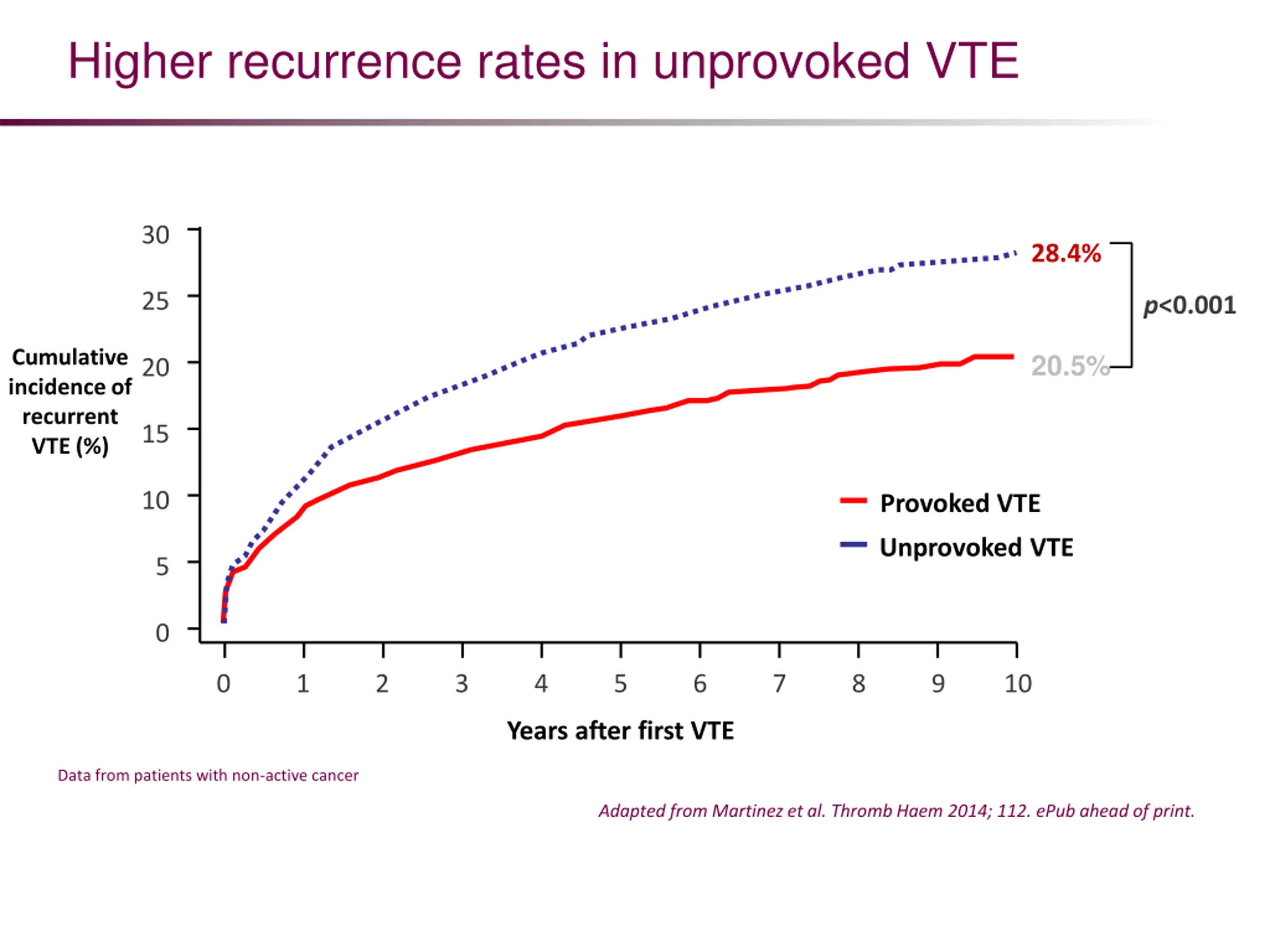 Higher recurrence rates in unprovoked VTE

Cumulative incidence of recurrent VTE (%)

30
25
20
15
10
5
0

28.4%
p<0.001
20.5%

Provoked VTE
Unprovoked VTE

0 1 2 3 4 5 6 7 8 9 10

Years after first VTE

Data from patients with non-active cancer

Adapted from Martinez et al. Thromb Haem 2014; 112. ePub ahead of print.